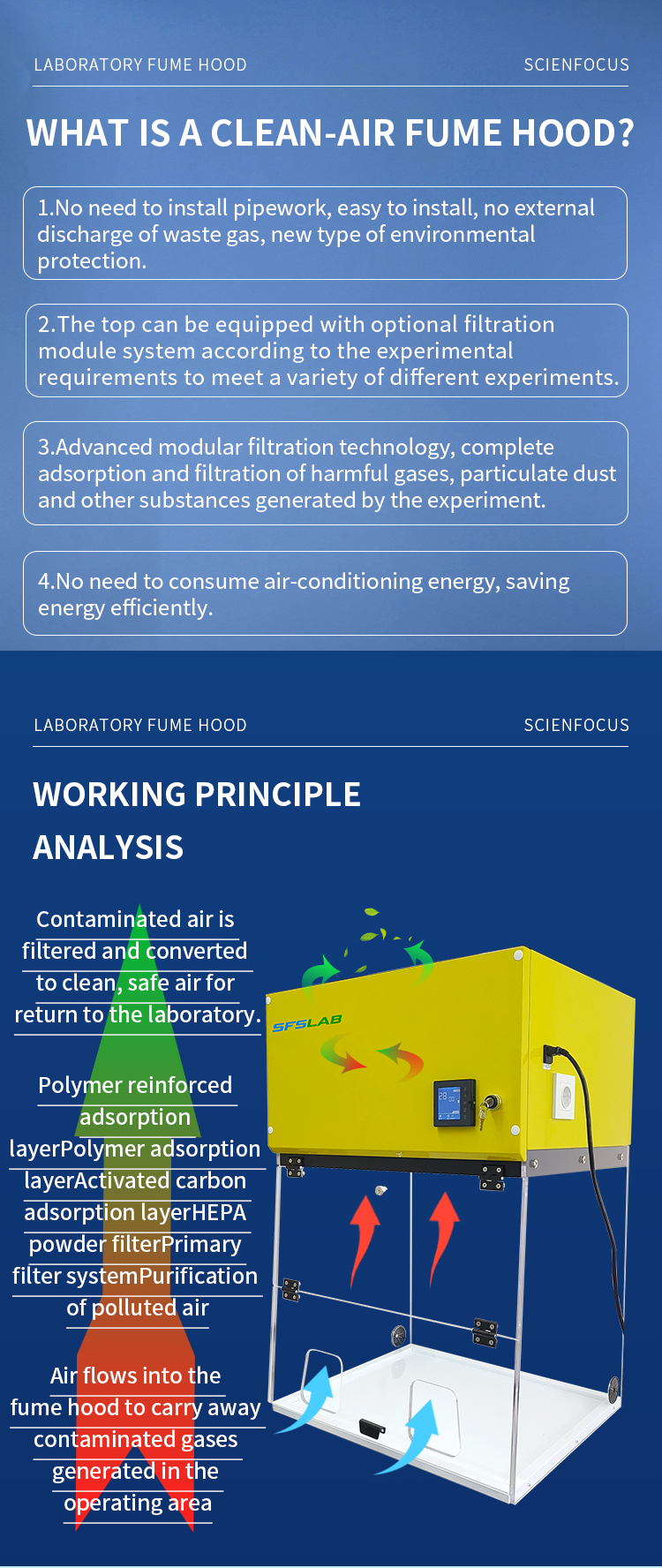 LABORATORY FUME HOOD SCIENFOCUS

WHAT IS A CLEAN-AIR FUME HOOD?

1.No need to install pipework, easy to install, no external discharge of waste gas, new type of environmental protection.

2.The top can be equipped with optional filtration module system according to the experimental requirements to meet a variety of different experiments.

3.Advanced modular filtration technology, complete adsorption and filtration of harmful gases, particulate dust and other substances generated by the experiment.

4.No need to consume air-conditioning energy, saving energy efficiently.

LABORATORY FUME HOOD SCIENFOCUS

WORKING PRINCIPLE ANALYSIS

Contaminated air is filtered and converted to clean, safe air for return to the laboratory.

Polymer reinforced adsorption layerPolymer adsorption layerActivated carbon adsorption layerHEPA powder filterPrimary filter systemPurification of polluted air

Air flows into the fume hood to carry away contaminated gases generated in the operating area

SFSLAB